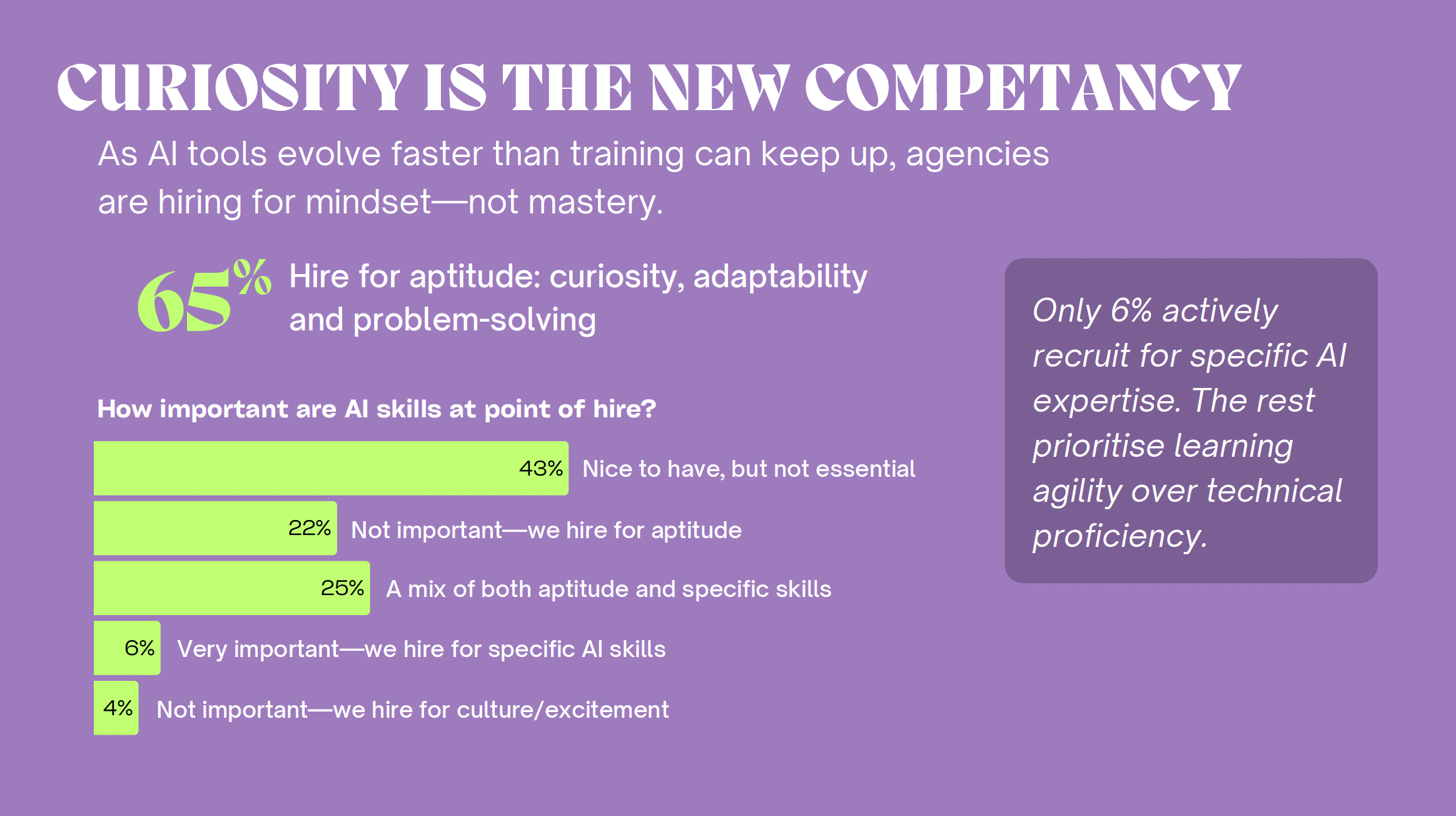 CURIOSITY IS THE NEW COMPETANCY

As AI tools evolve faster than training can keep up, agencies are hiring for mindset—not mastery.

65% Hire for aptitude: curiosity, adaptability and problem-solving

How important are AI skills at point of hire?

43% Nice to have, but not essential

22% Not important—we hire for aptitude

25% A mix of both aptitude and specific skills

6% Very important—we hire for specific AI skills

4% Not important—we hire for culture/excitement

Only 6% actively recruit for specific AI expertise. The rest prioritise learning agility over technical proficiency.